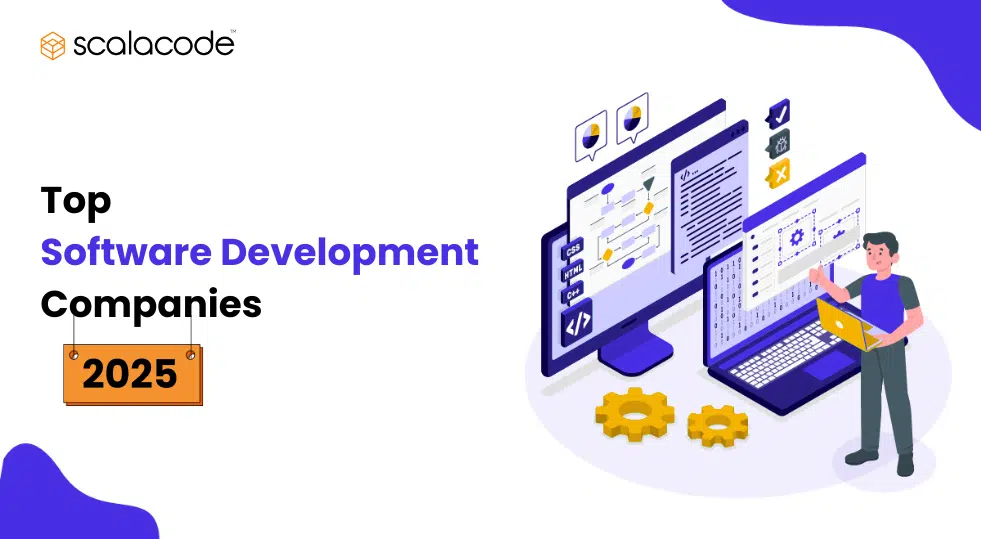 scalacode™

Top
Software Development
Companies
2025

CSS
HTML
C++
</>